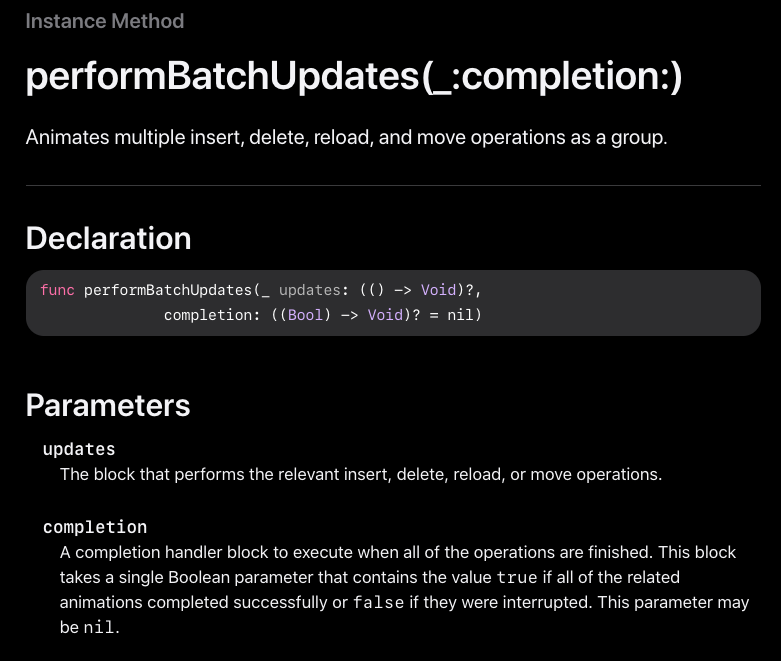 Instance Method

performBatchUpdates(_:completion:)

Animates multiple insert, delete, reload, and move operations as a group.

Declaration

func performBatchUpdates(_ updates: (() -> Void)?,
                completion: ((Bool) -> Void)? = nil)

Parameters

updates
The block that performs the relevant insert, delete, reload, or move operations.

completion
A completion handler block to execute when all of the operations are finished. This block takes a single Boolean parameter that contains the value true if all of the related animations completed successfully or false if they were interrupted. This parameter may be nil.